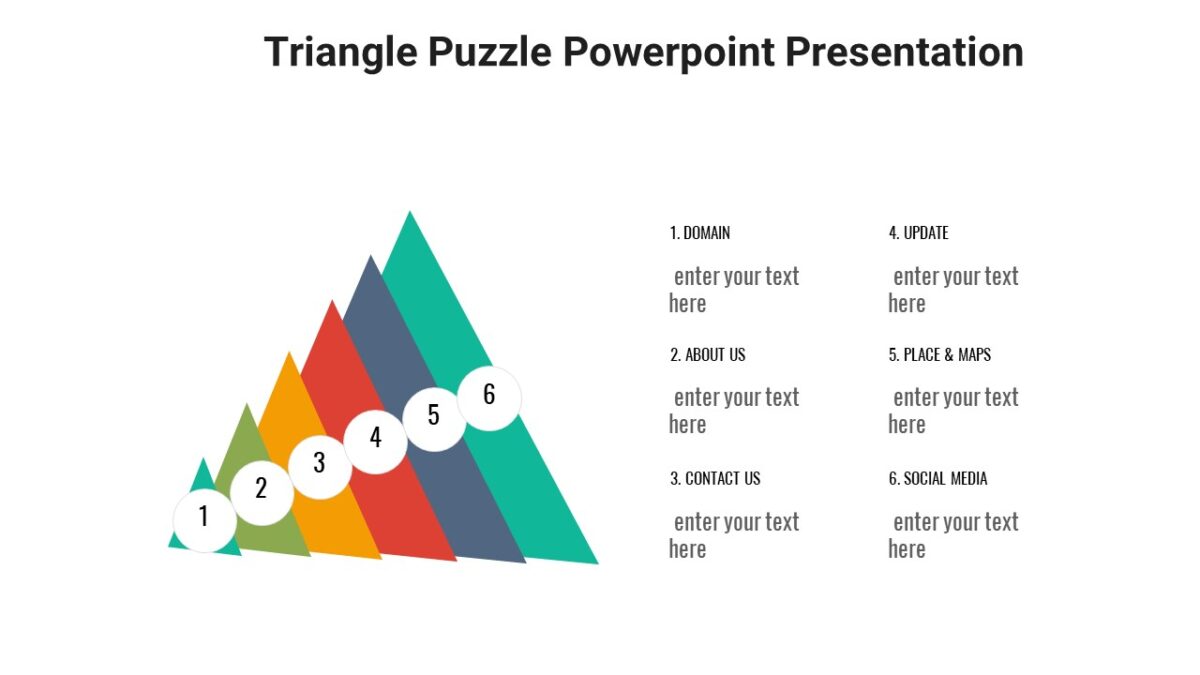 Triangle Puzzle Powerpoint Presentation

1
2
3
4
5
6

1. DOMAIN

enter your text here

2. ABOUT US

enter your text here

3. CONTACT US

enter your text here

4. UPDATE

enter your text here

5. PLACE & MAPS

enter your text here

6. SOCIAL MEDIA

enter your text here